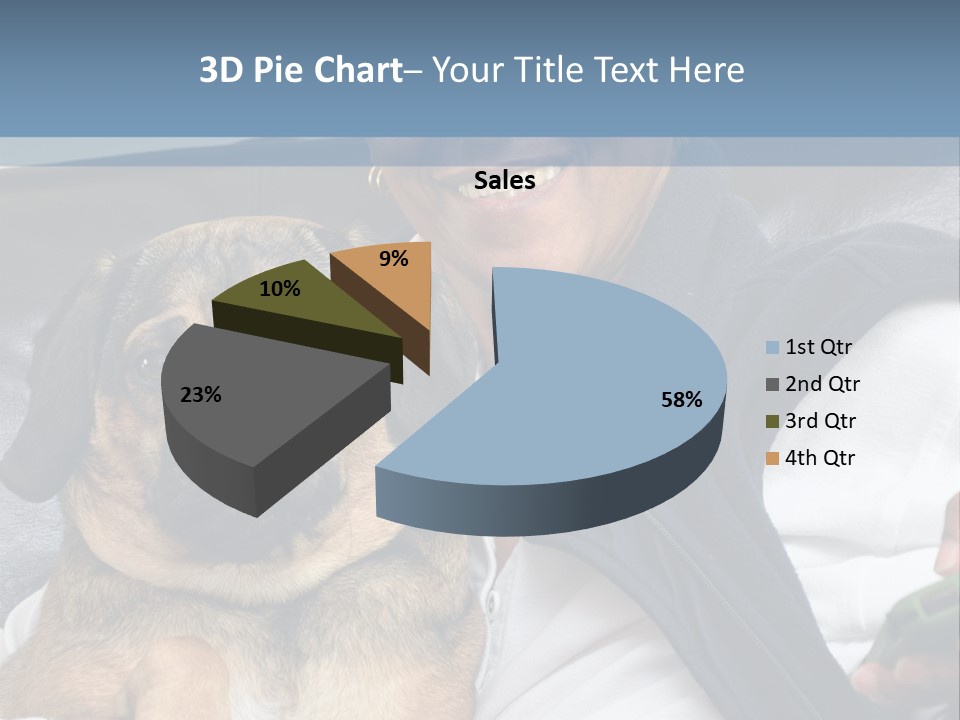 3D Pie Chart– Your Title Text Here

Sales

9%

10%

23%

58%

1st Qtr
2nd Qtr
3rd Qtr
4th Qtr